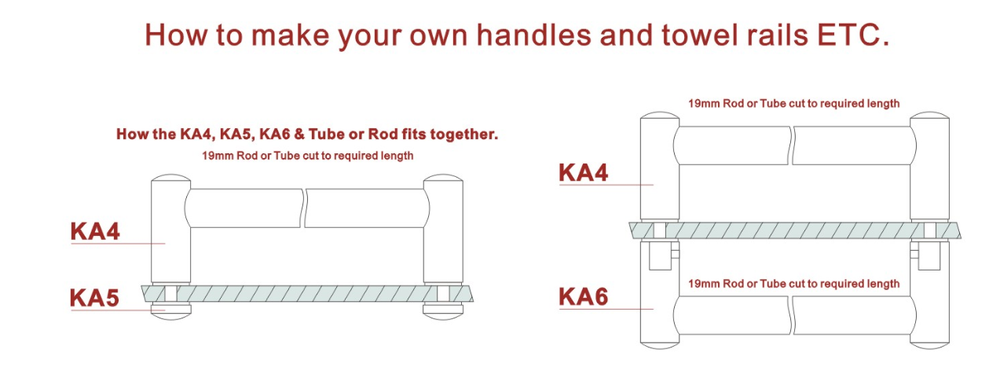 How to make your own handles and towel rails ETC.

How the KA4, KA5, KA6 & Tube or Rod fits together.

19mm Rod or Tube cut to required length

KA4

KA5

19mm Rod or Tube cut to required length

KA4

19mm Rod or Tube cut to required length

KA6